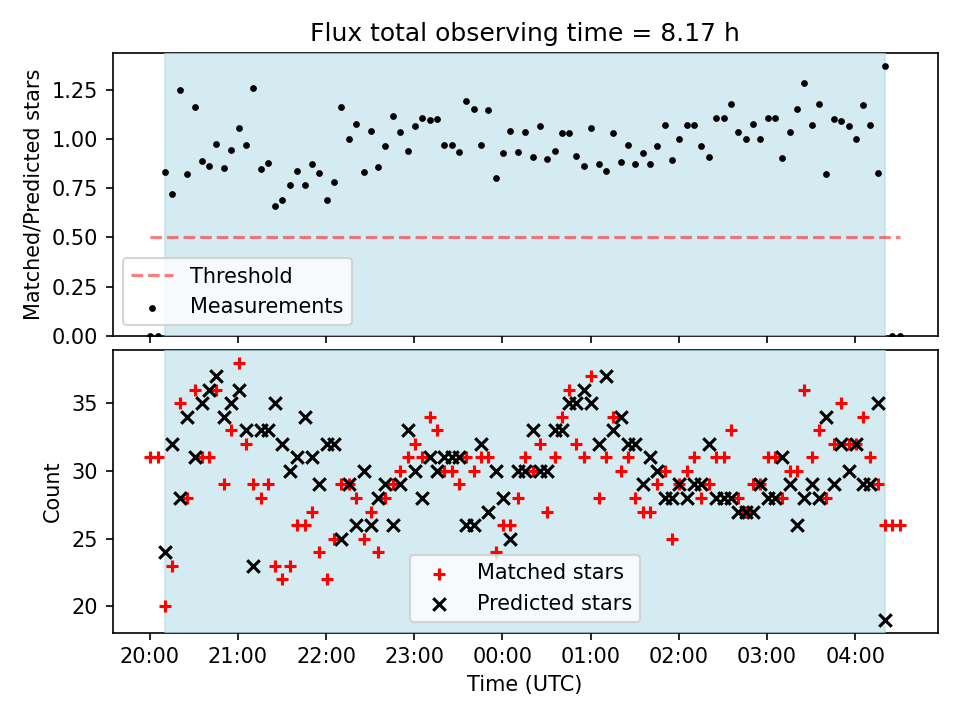 Flux total observing time = 8.17 h

Matched/Predicted stars

1.25
1.00
0.75
0.50
0.25
0.00

Threshold
Measurements

Count

35
30
25
20

Matched stars
Predicted stars

20:00 21:00 22:00 23:00 00:00 01:00 02:00 03:00 04:00

Time (UTC)